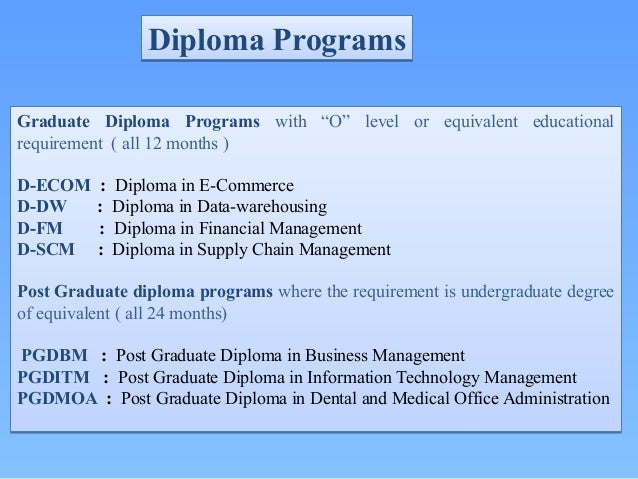 Diploma Programs

Graduate Diploma Programs with “O” level or equivalent educational requirement ( all 12 months )

D-ECOM : Diploma in E-Commerce
D-DW : Diploma in Data-warehousing
D-FM : Diploma in Financial Management
D-SCM : Diploma in Supply Chain Management

Post Graduate diploma programs where the requirement is undergraduate degree of equivalent ( all 24 months)

PGDBM : Post Graduate Diploma in Business Management
PGDITM : Post Graduate Diploma in Information Technology Management
PGDMOA : Post Graduate Diploma in Dental and Medical Office Administration